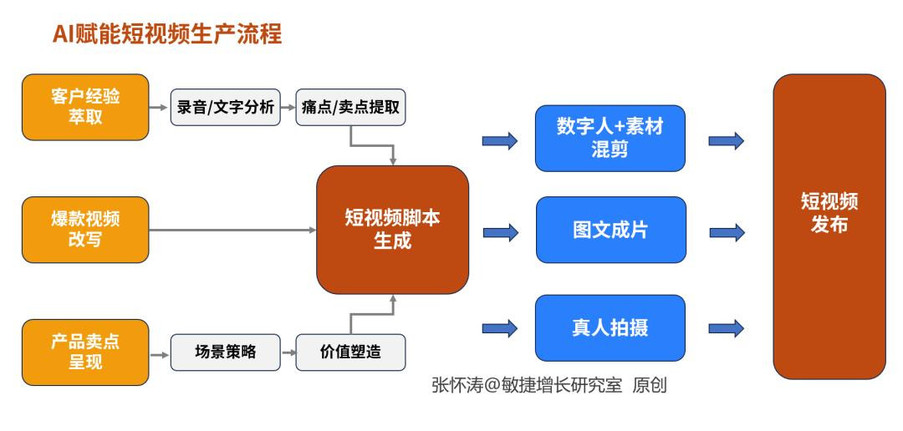 AI赋能短视频生产流程

客户经验萃取

录音/文字分析

痛点/卖点提取

爆款视频改写

产品卖点呈现

场景策略

价值塑造

短视频脚本生成

数字人+素材混剪

图文成片

真人拍摄

短视频发布

张怀涛@敏捷增长研究室 原创